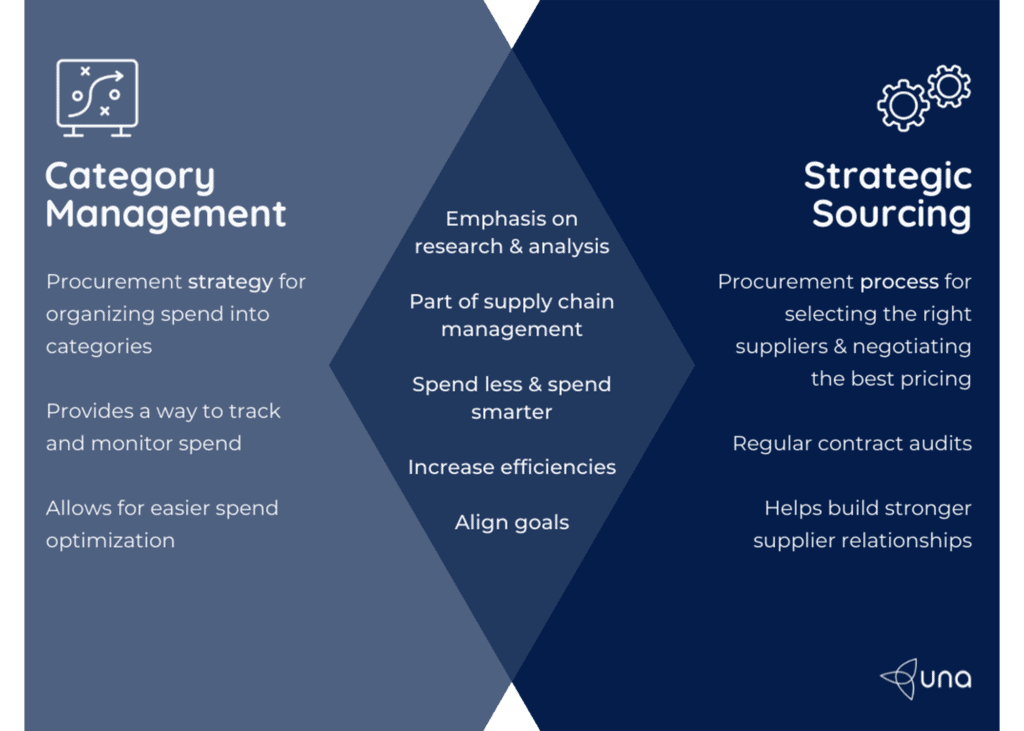 Category Management

Procurement strategy for organizing spend into categories

Provides a way to track and monitor spend

Allows for easier spend optimization

Emphasis on research & analysis

Part of supply chain management

Spend less & spend smarter

Increase efficiencies

Align goals

Strategic Sourcing

Procurement process for selecting the right suppliers & negotiating the best pricing

Regular contract audits

Helps build stronger supplier relationships

una